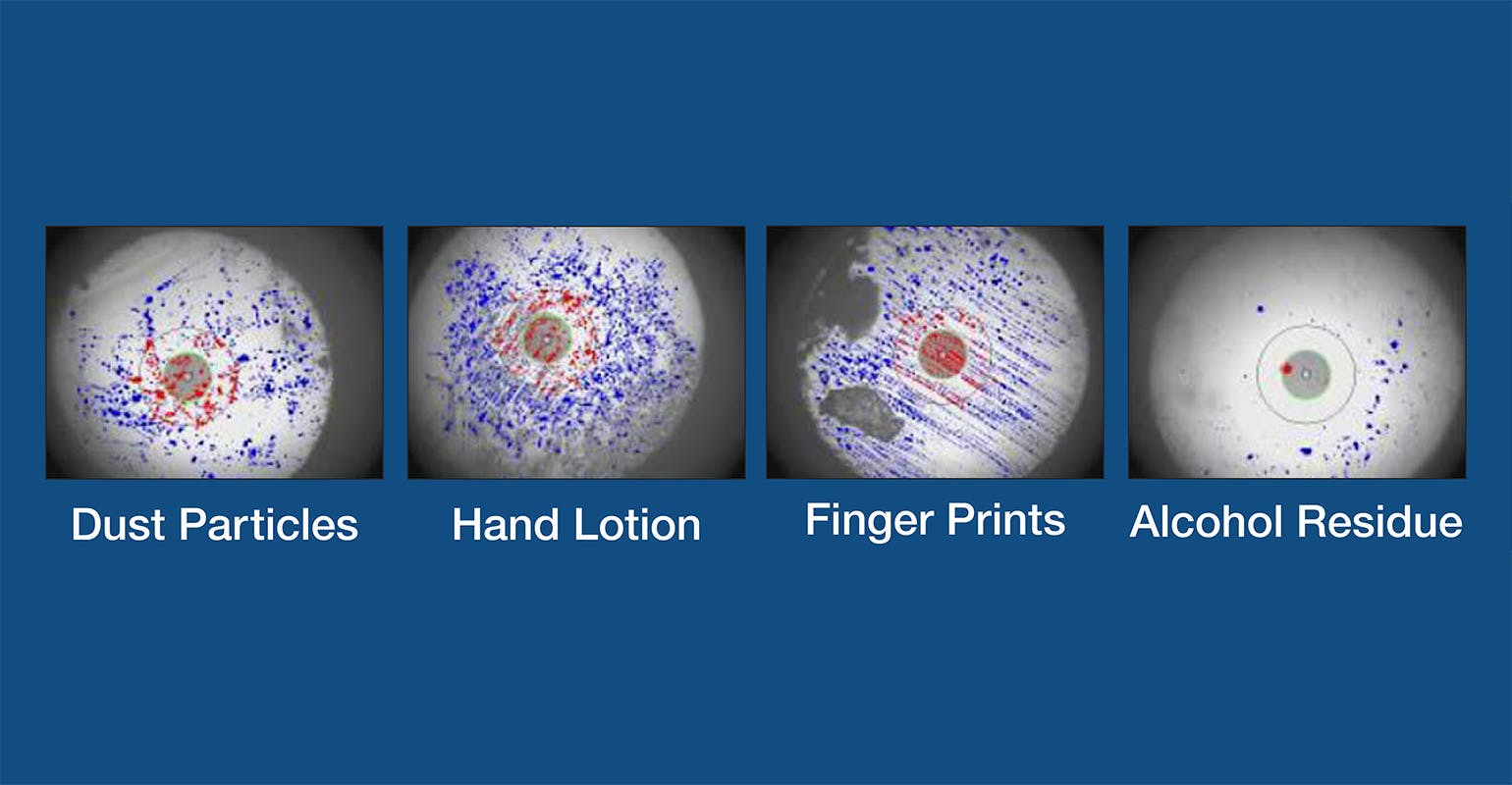 Dust Particles

Hand Lotion

Finger Prints

Alcohol Residue